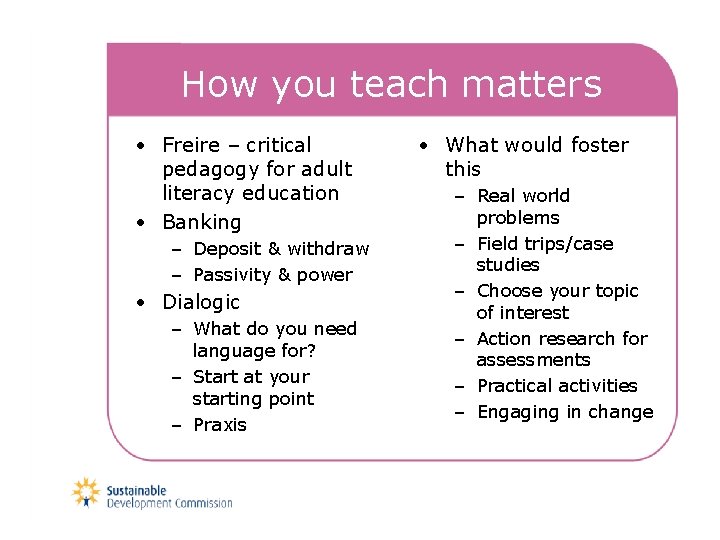 How you teach matters

• Freire – critical pedagogy for adult literacy education
• Banking
  – Deposit & withdraw
  – Passivity & power
• Dialogic
  – What do you need language for?
  – Start at your starting point
  – Praxis

• What would foster this
  – Real world problems
  – Field trips/case studies
  – Choose your topic of interest
  – Action research for assessments
  – Practical activities
  – Engaging in change

Sustainable Development Commission